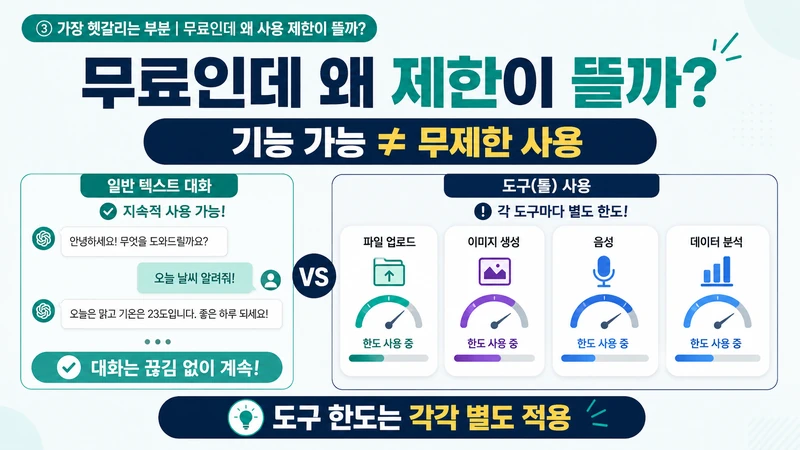 ③ 가장 헷갈리는 부분 | 무료인데 왜 사용 제한이 뜰까?

무료인데 왜 제한이 뜰까?

기능 가능 ≠ 무제한 사용

일반 텍스트 대화

지속적 사용 가능!

안녕하세요! 무엇을 도와드릴까요?

오늘 날씨 알려줘!

오늘은 맑고 기온은 23도입니다. 좋은 하루 되세요!

대화는 끊김 없이 계속!

VS

도구(툴) 사용

각 도구마다 별도 한도!

파일 업로드

한도 사용 중

이미지 생성

한도 사용 중

음성

한도 사용 중

데이터 분석

한도 사용 중

도구 한도는 각각 별도 적용